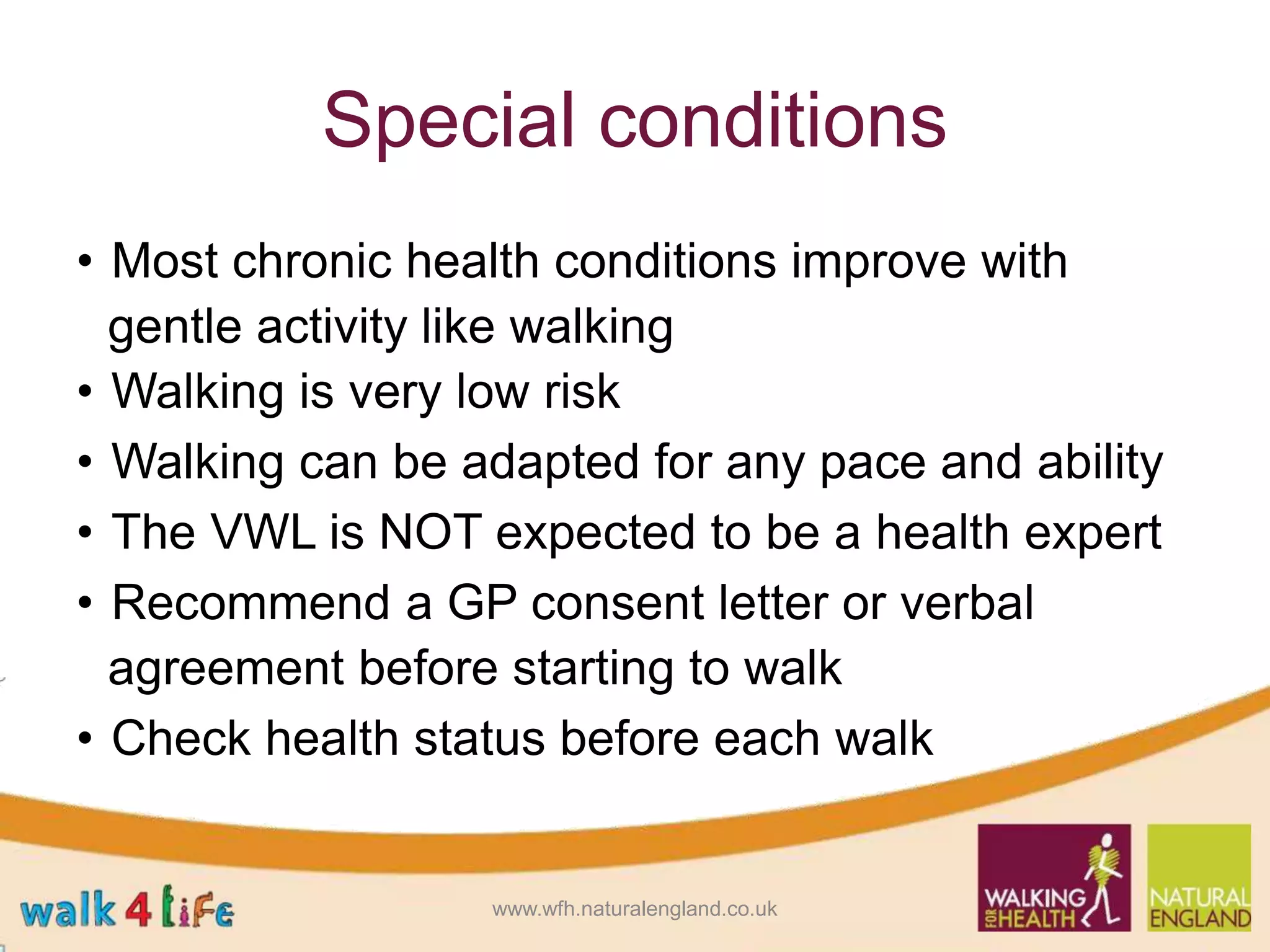 Special conditions

• Most chronic health conditions improve with gentle activity like walking
• Walking is very low risk
• Walking can be adapted for any pace and ability
• The VWL is NOT expected to be a health expert
• Recommend a GP consent letter or verbal agreement before starting to walk
• Check health status before each walk

walk 4 life

www.wfh.naturalengland.co.uk

WALKING FOR HEALTH

NATURAL ENGLAND